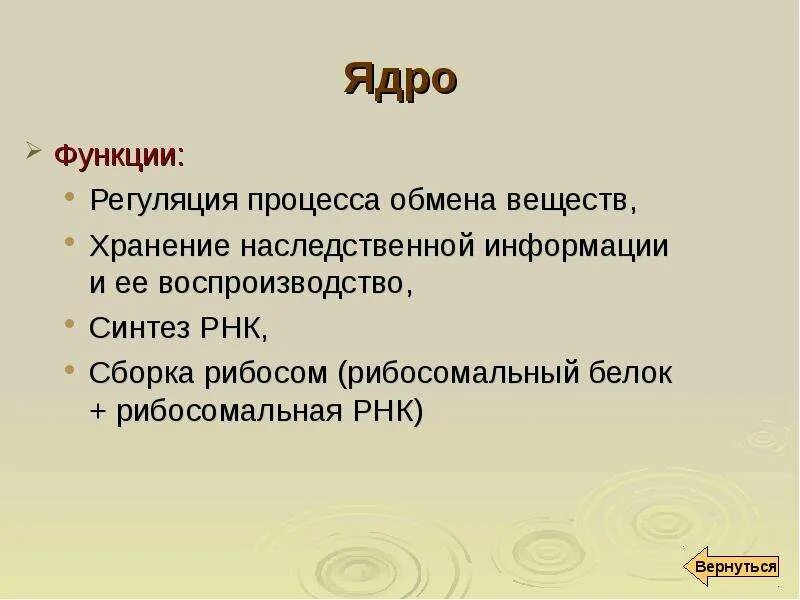 Ядро

Функции:

Регуляция процесса обмена веществ,

Хранение наследственной информации и ее воспроизводство,

Синтез РНК,

Сборка рибосом (рибосомальный белок + рибосомальная РНК)

Вернуться